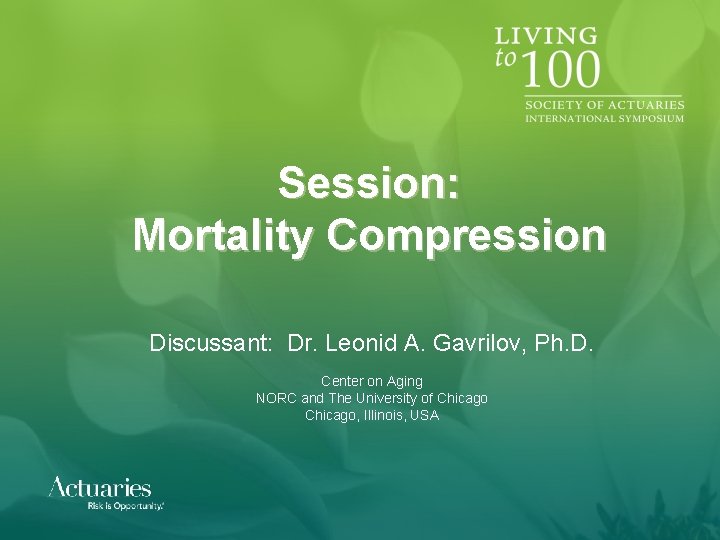 LIVING to 100
SOCIETY OF ACTUARIES
INTERNATIONAL SYMPOSIUM

Session:
Mortality Compression

Discussant: Dr. Leonid A. Gavrilov, Ph.D.

Center on Aging
NORC and The University of Chicago
Chicago, Illinois, USA

Actuaries
Risk is Opportunity.